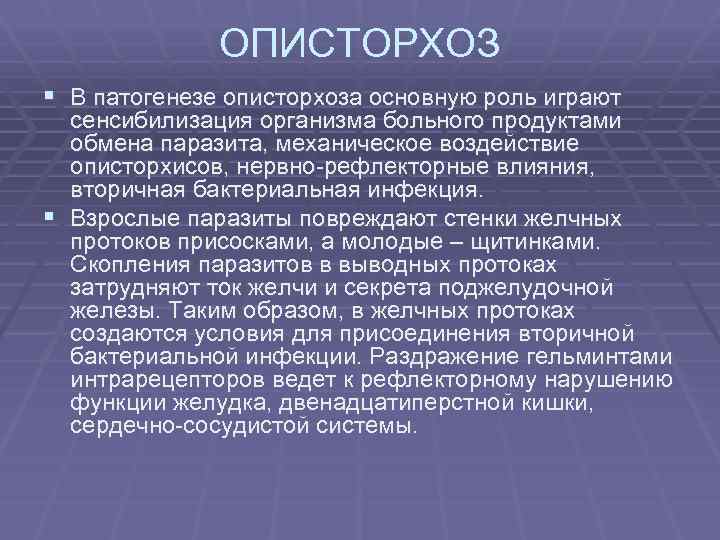 ОПИСТОРХОЗ

▪ В патогенезе описторхоза основную роль играют сенсибилизация организма больного продуктами обмена паразита, механическое воздействие описторхисов, нервно-рефлекторные влияния, вторичная бактериальная инфекция.

▪ Взрослые паразиты повреждают стенки желчных протоков присосками, а молодые – щитинками. Скопления паразитов в выводных протоках затрудняют ток желчи и секрета поджелудочной железы. Таким образом, в желчных протоках создаются условия для присоединения вторичной бактериальной инфекции. Раздражение гельминтами интрарецепторов ведет к рефлекторному нарушению функции желудка, двенадцатиперстной кишки, сердечно-сосудистой системы.